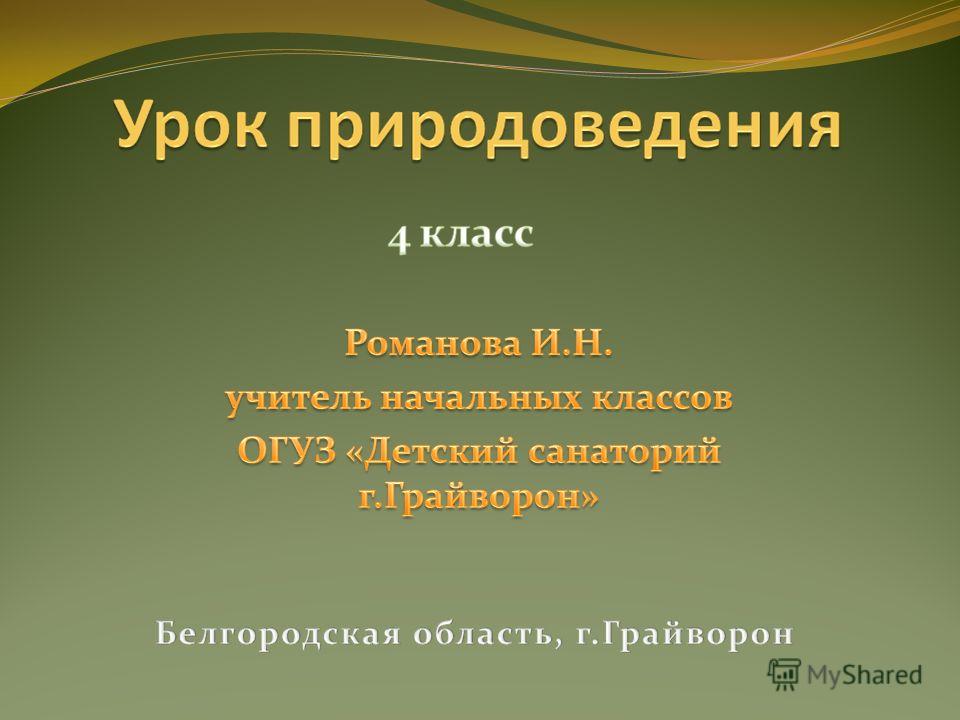 Урок природоведения

4 класс

Романова И.Н.
учитель начальных классов
ОГУЗ «Детский санаторий г.Грайворон»

Белгородская область, г.Грайворон

MyShared